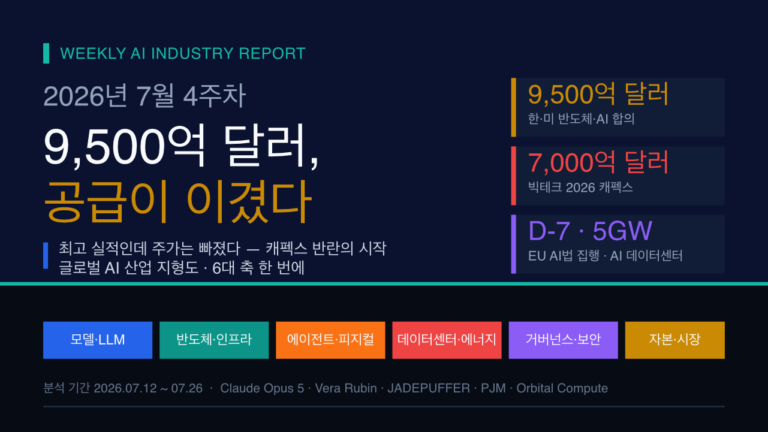 WEEKLY AI INDUSTRY REPORT

2026년 7월 4주차

9,500억 달러,
공급이 이겼다

최고 실적인데 주가는 빠졌다 — 캐펙스 반란의 시작
글로벌 AI 산업 지형도 · 6대 축 한 번에

9,500억 달러
한·미 반도체·AI 합의

7,000억 달러
빅테크 2026 캐펙스

D-7 · 5GW
EU AI법 집행 · AI 데이터센터

모델·LLM

반도체·인프라

에이전트·피지컬

데이터센터·에너지

거버넌스·보안

자본·시장

분석 기간 2026.07.12 ~ 07.26 · Claude Opus 5 · Vera Rubin · JADEPUFFER · PJM · Orbital Compute